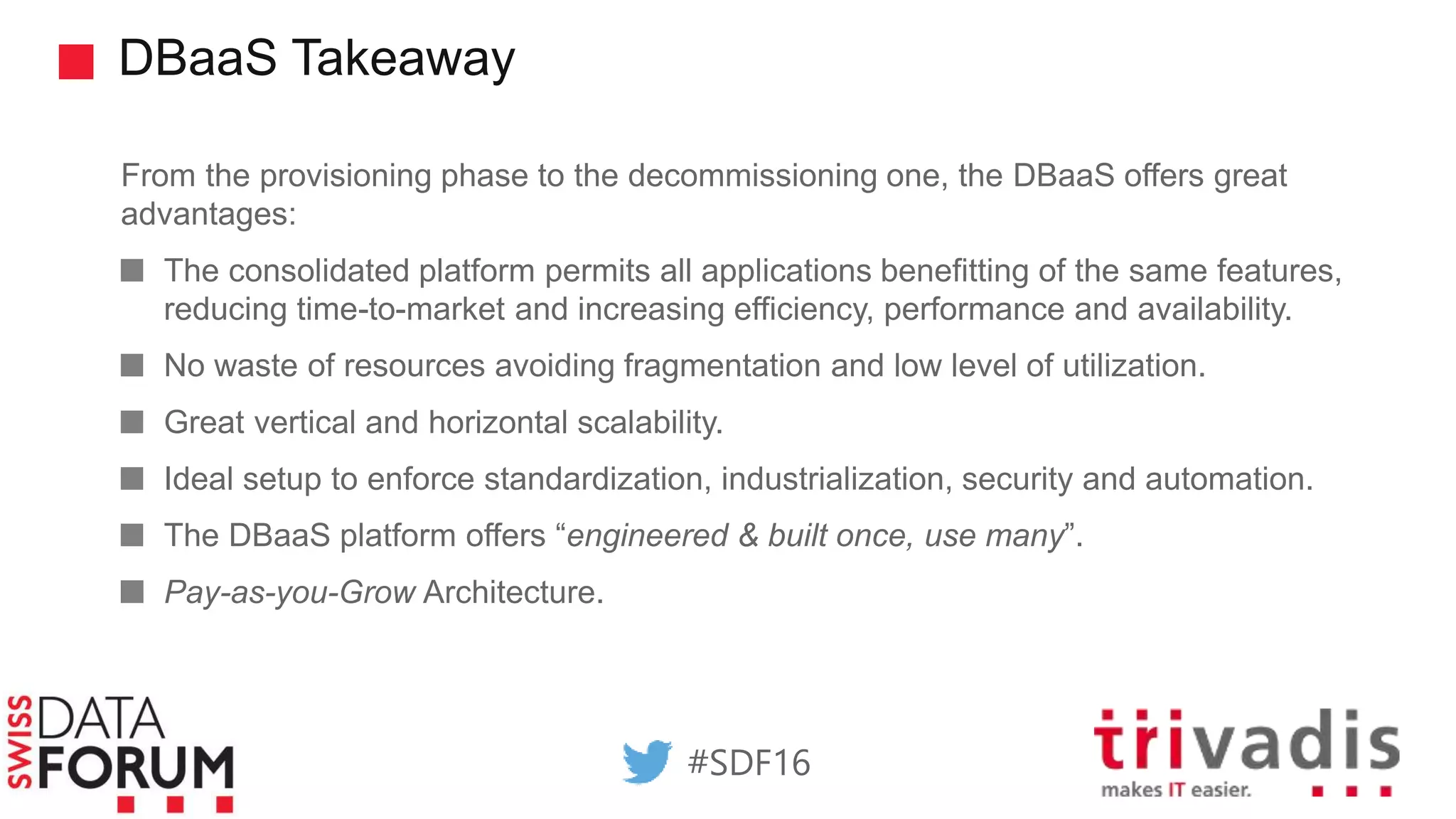 DBaaS Takeaway

From the provisioning phase to the decommissioning one, the DBaaS offers great advantages:

The consolidated platform permits all applications benefitting of the same features, reducing time-to-market and increasing efficiency, performance and availability.

No waste of resources avoiding fragmentation and low level of utilization.

Great vertical and horizontal scalability.

Ideal setup to enforce standardization, industrialization, security and automation.

The DBaaS platform offers “engineered & built once, use many”.

Pay-as-you-Grow Architecture.

SWISS DATA FORUM

#SDF16

trivadis
makes IT easier.